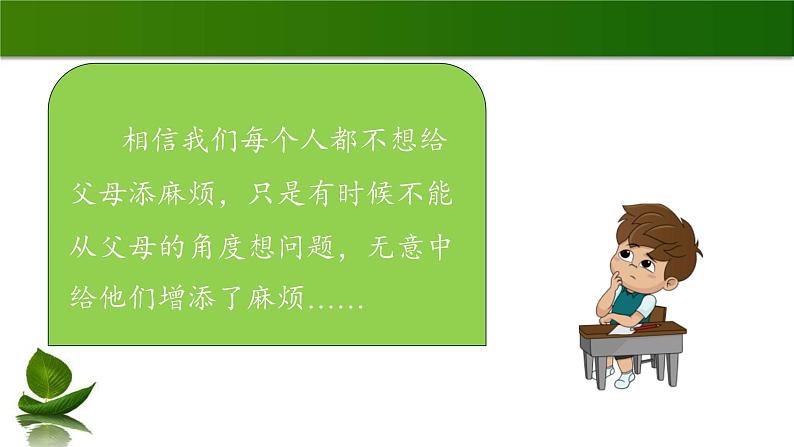 相信我们每个人都不想给父母添麻烦，只是有时候不能从父母的角度想问题，无意中给他们增添了麻烦……